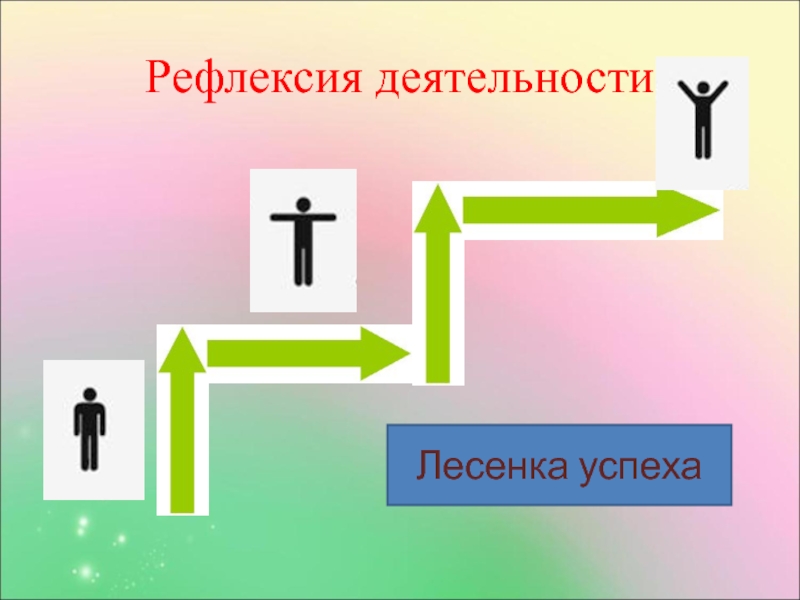 Рефлексия деятельности

Лесенка успеха